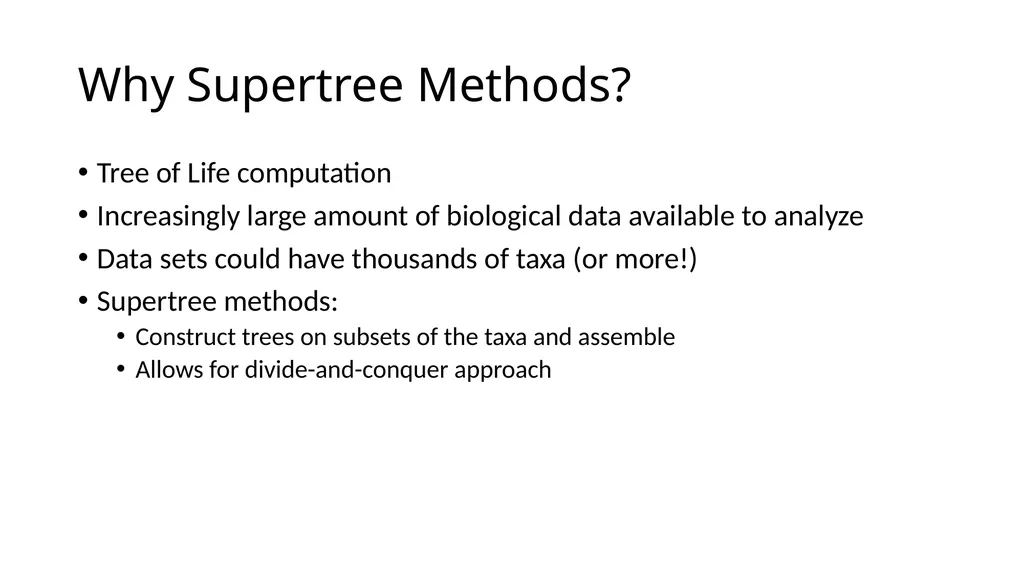 Why Supertree Methods?

• Tree of Life computation
• Increasingly large amount of biological data available to analyze
• Data sets could have thousands of taxa (or more!)
• Supertree methods:
  • Construct trees on subsets of the taxa and assemble
  • Allows for divide-and-conquer approach